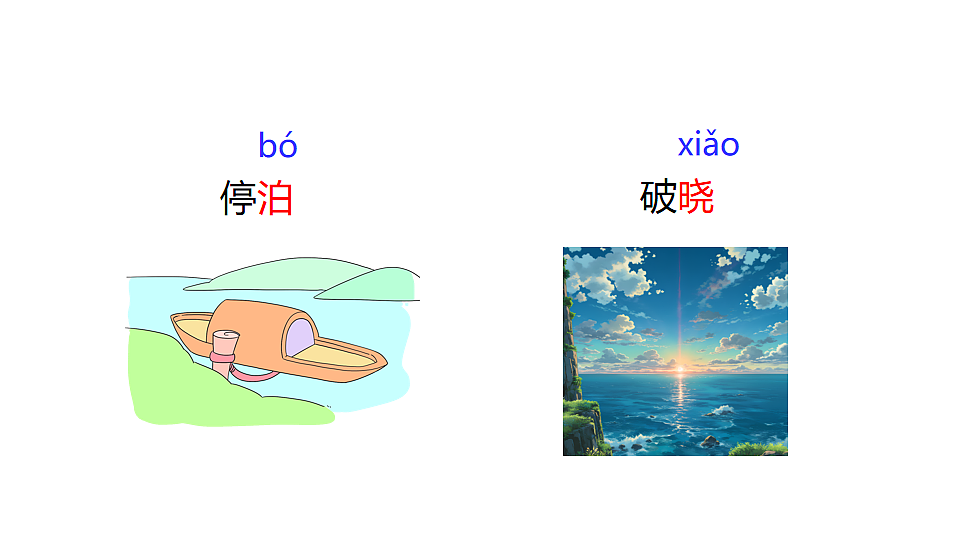 bó
停泊

xiǎo
破晓